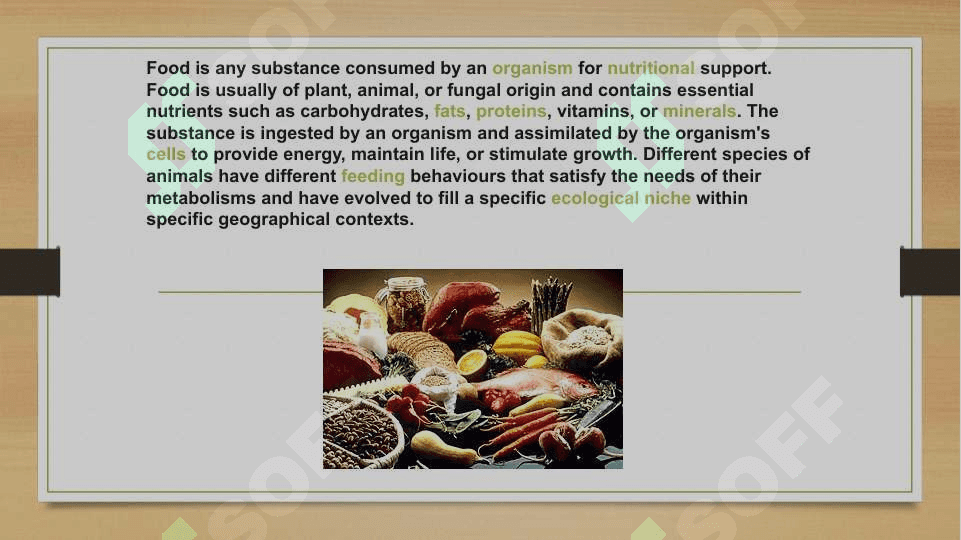 Food is any substance consumed by an organism for nutritional support. Food is usually of plant, animal, or fungal origin and contains essential nutrients such as carbohydrates, fats, proteins, vitamins, or minerals. The substance is ingested by an organism and assimilated by the organism's cells to provide energy, maintain life, or stimulate growth. Different species of animals have different feeding behaviours that satisfy the needs of their metabolisms and have evolved to fill a specific ecological niche within specific geographical contexts.

SOFF